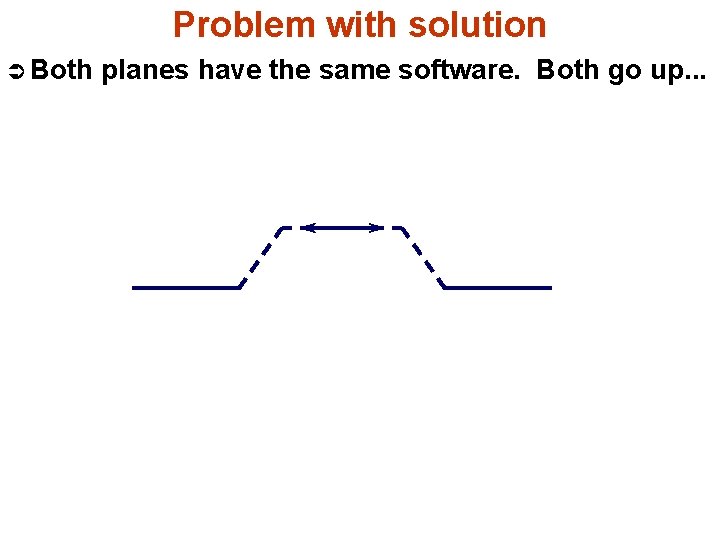 Problem with solution

➲ Both planes have the same software.  Both go up...